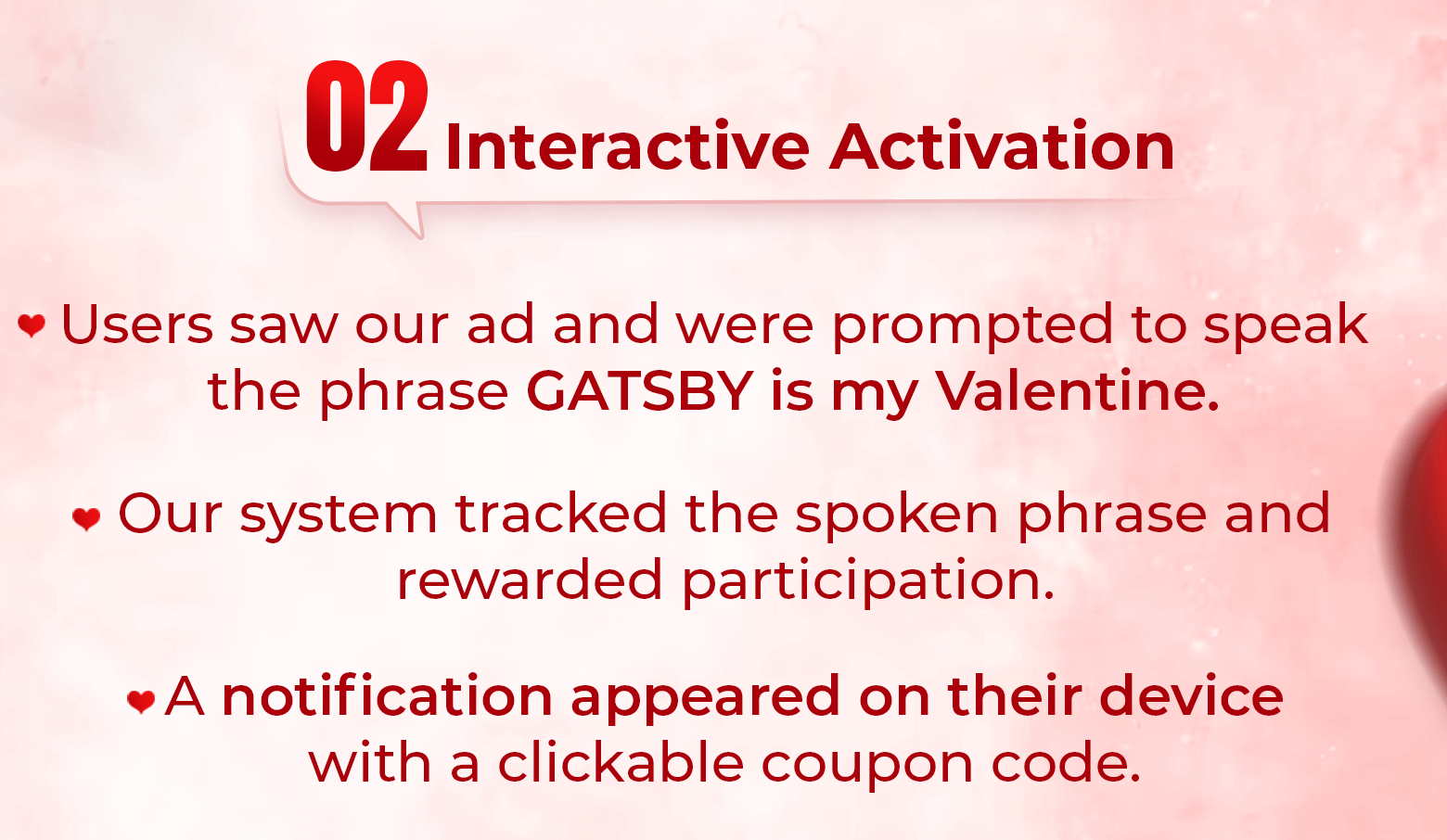 02 Interactive Activation

Users saw our ad and were prompted to speak the phrase GATSBY is my Valentine.

Our system tracked the spoken phrase and rewarded participation.

A notification appeared on their device with a clickable coupon code.